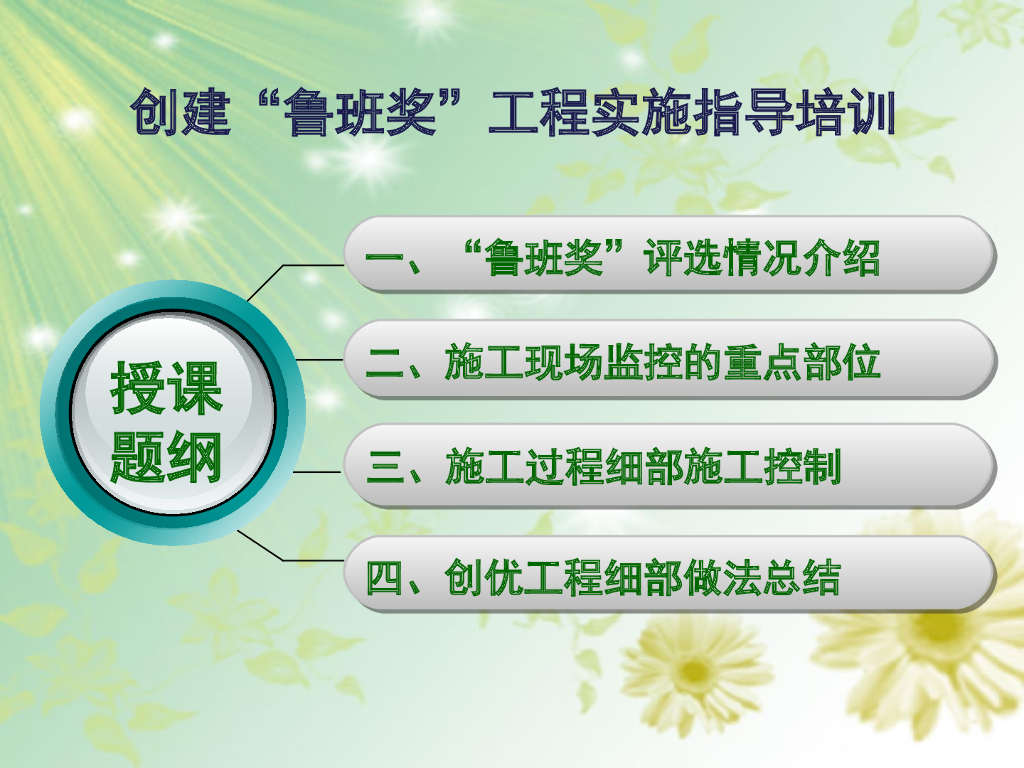 创建“鲁班奖”工程实施指导培训

授课题纲

一、“鲁班奖”评选情况介绍

二、施工现场监控的重点部位

三、施工过程细部施工控制

四、创优工程细部做法总结